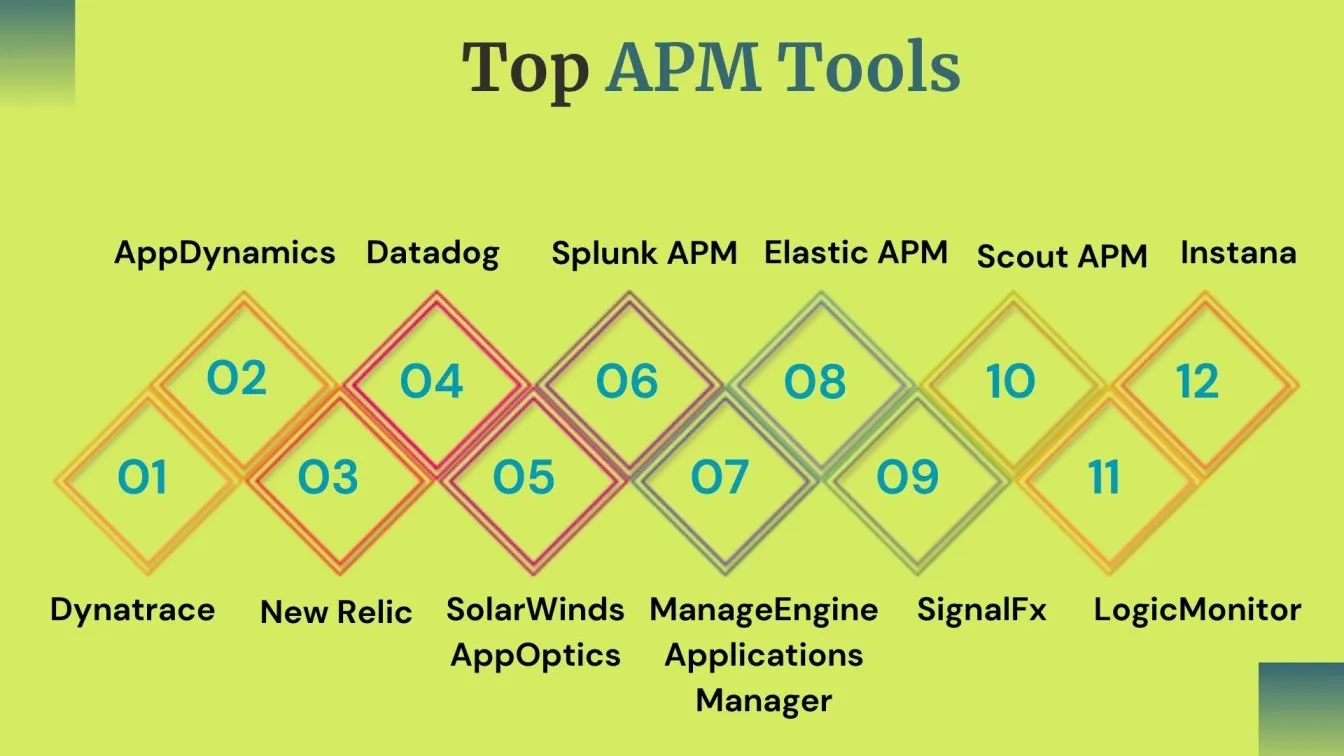 Top APM Tools

AppDynamics Datadog Splunk APM Elastic APM Scout APM Instana

02 04 06 08 10 12

01 03 05 07 09 11

Dynatrace New Relic SolarWinds AppOptics ManageEngine Applications Manager SignalFx LogicMonitor